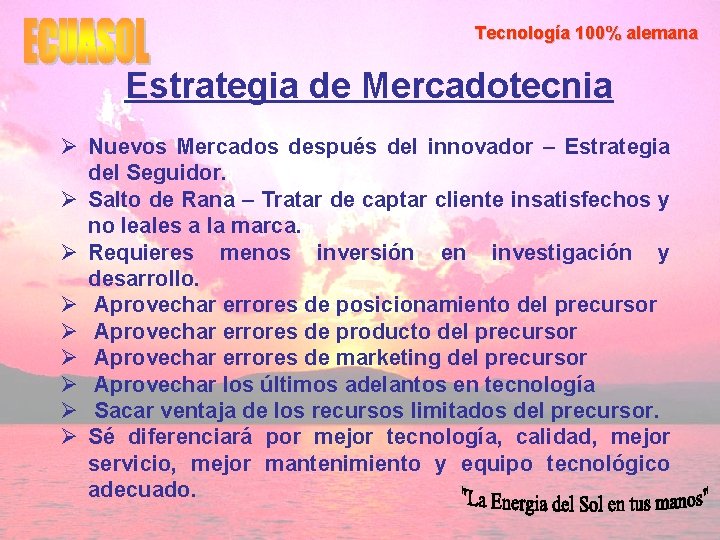 ECUASOL

Tecnología 100% alemana

Estrategia de Mercadotecnia

➢ Nuevos Mercados después del innovador – Estrategia del Seguidor.
➢ Salto de Rana – Tratar de captar cliente insatisfechos y no leales a la marca.
➢ Requieres menos inversión en investigación y desarrollo.
➢ Aprovechar errores de posicionamiento del precursor
➢ Aprovechar errores de producto del precursor
➢ Aprovechar errores de marketing del precursor
➢ Aprovechar los últimos adelantos en tecnología
➢ Sacar ventaja de los recursos limitados del precursor.
➢ Sé diferenciará por mejor tecnología, calidad, mejor servicio, mejor mantenimiento y equipo tecnológico adecuado.

"La Energia del Sol en tus manos"